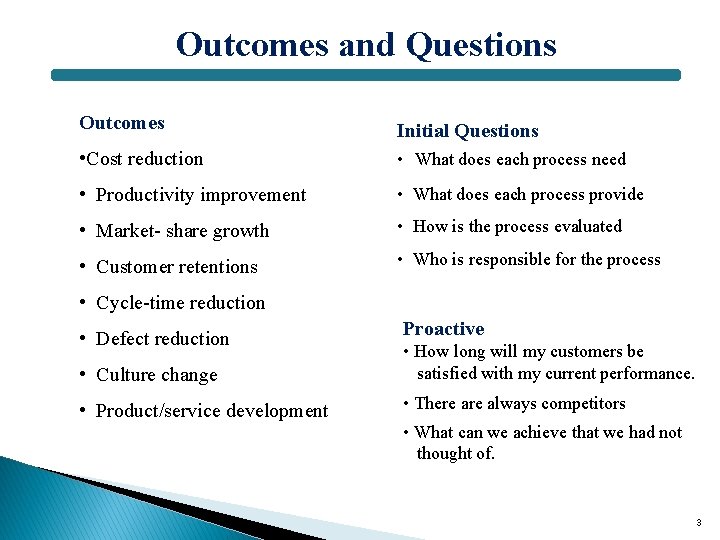 Outcomes and Questions

Outcomes

•Cost reduction
• Productivity improvement
• Market- share growth
• Customer retentions
• Cycle-time reduction
• Defect reduction
• Culture change
• Product/service development

Initial Questions

• What does each process need
• What does each process provide
• How is the process evaluated
• Who is responsible for the process

Proactive

• How long will my customers be satisfied with my current performance.
• There are always competitors
• What can we achieve that we had not thought of.

3